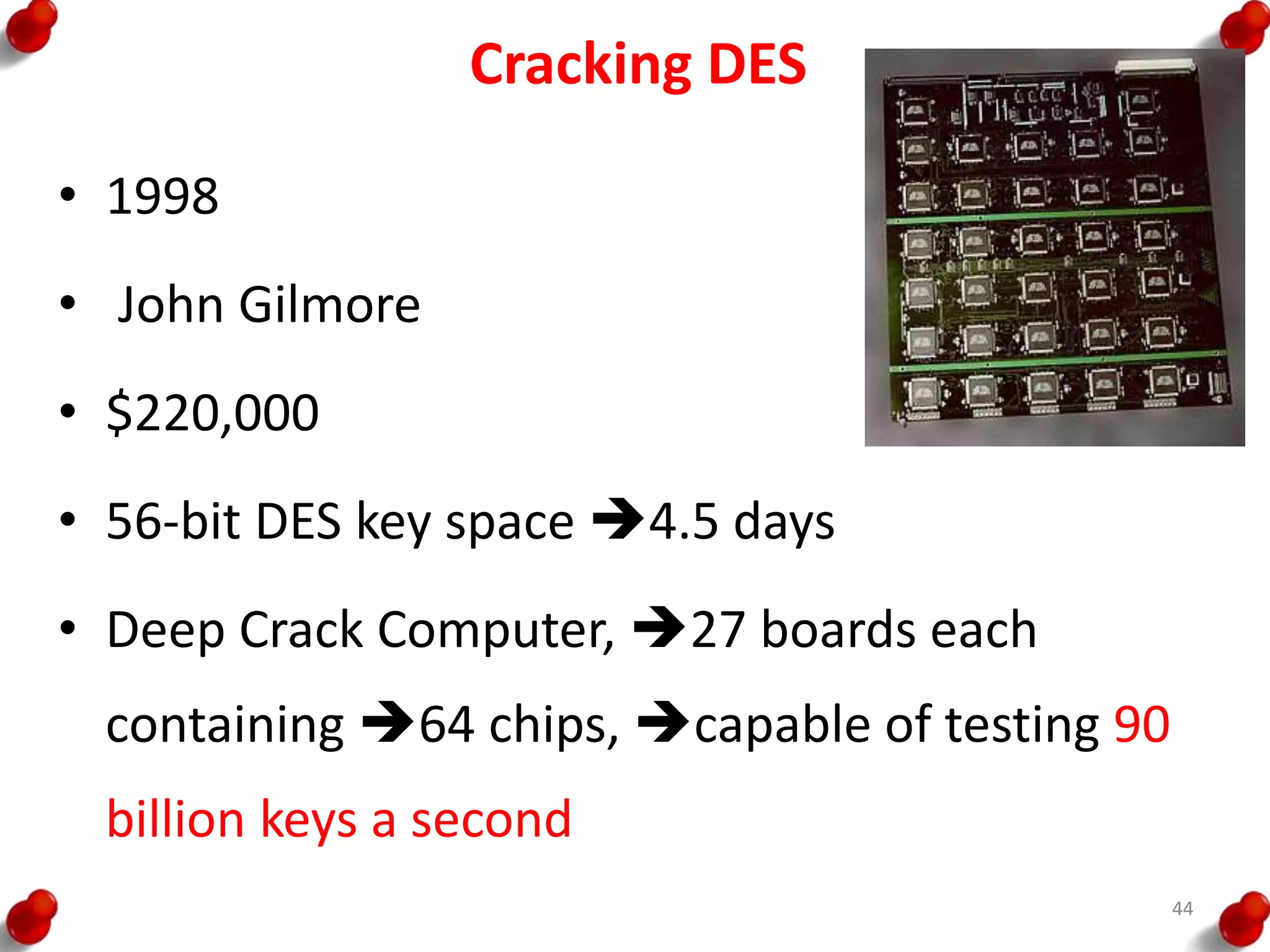 Cracking DES

• 1998

• John Gilmore

• $220,000

• 56-bit DES key space →4.5 days

• Deep Crack Computer, →27 boards each containing →64 chips, →capable of testing 90 billion keys a second

44